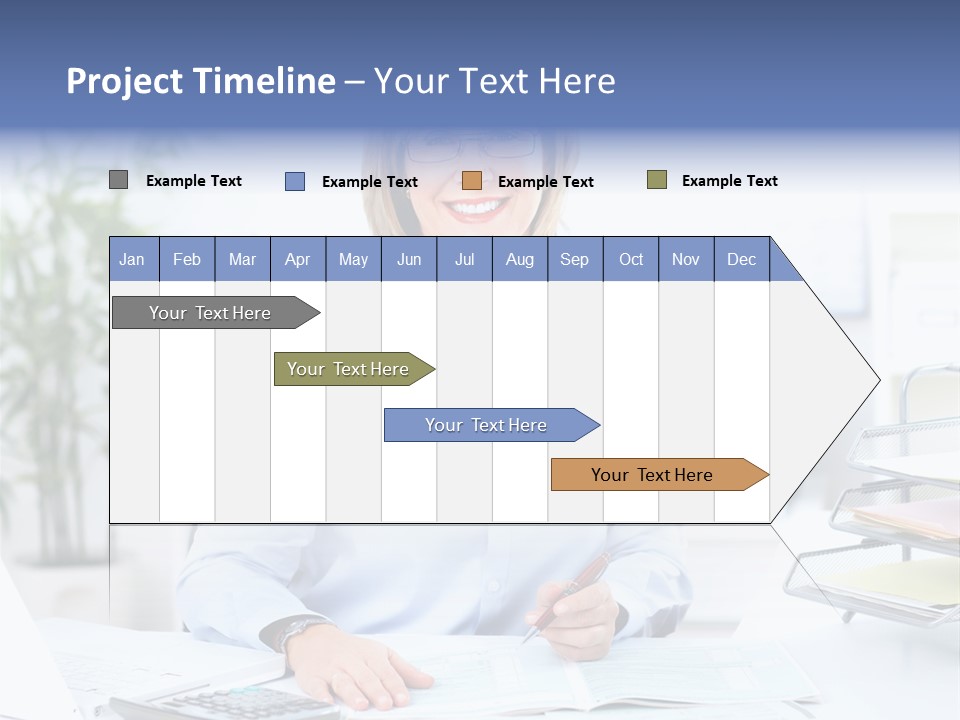 Project Timeline – Your Text Here

Example Text Example Text Example Text Example Text

| Jan | Feb | Mar | Apr | May | Jun | Jul | Aug | Sep | Oct | Nov | Dec |
|---|---|---|---|---|---|---|---|---|---|---|---|

Your Text Here

Your Text Here

Your Text Here

Your Text Here